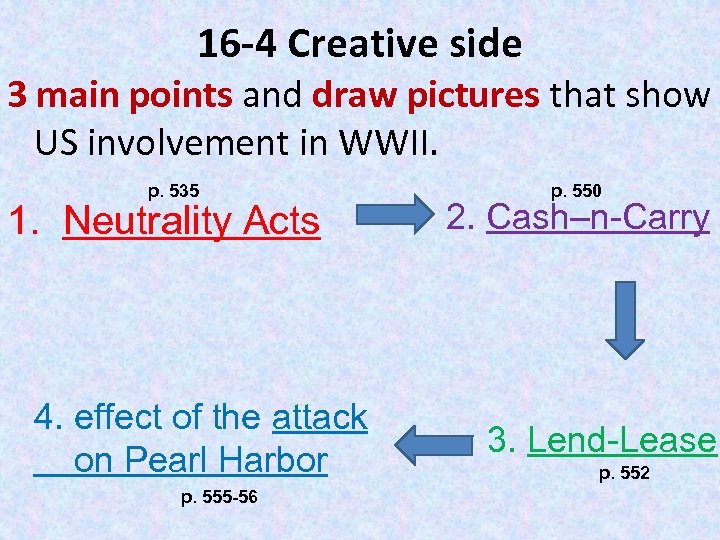 16-4 Creative side

3 main points and draw pictures that show US involvement in WWII.

p. 535
1. Neutrality Acts

p. 550
2. Cash–n-Carry

3. Lend-Lease
p. 552

4. effect of the attack on Pearl Harbor
p. 555-56